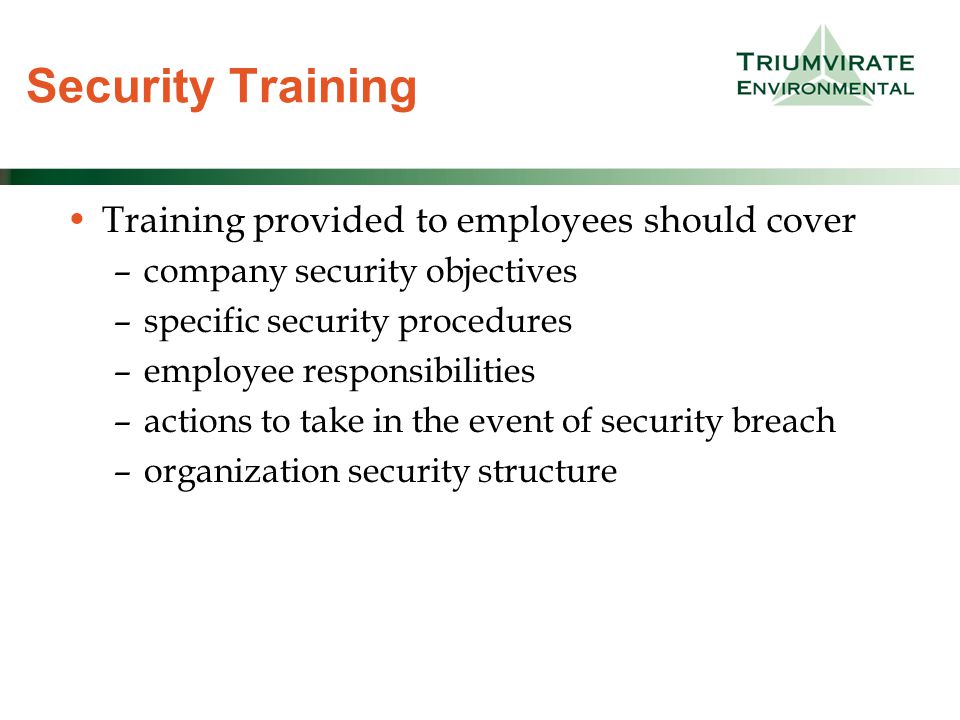 Security Training

TRIUMVIRATE
ENVIRONMENTAL

• Training provided to employees should cover
– company security objectives
– specific security procedures
– employee responsibilities
– actions to take in the event of security breach
– organization security structure